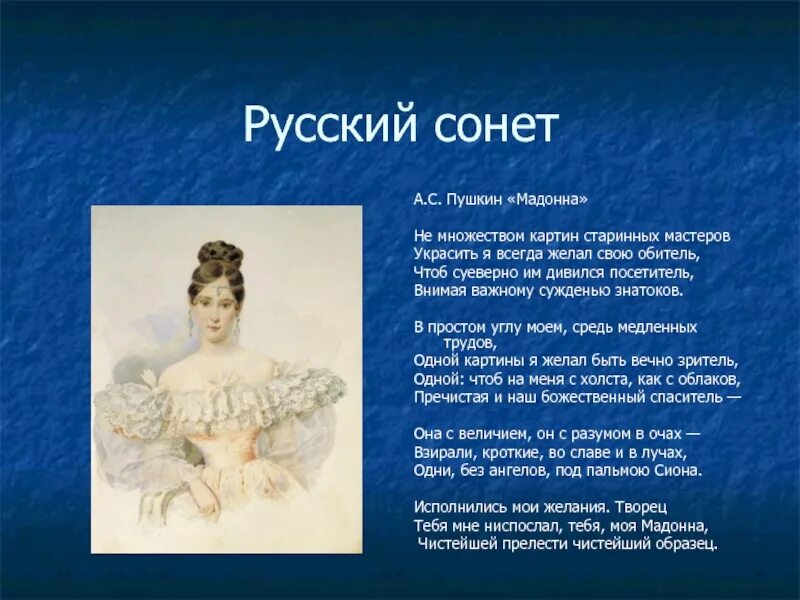 Русский сонет

А.С. Пушкин «Мадонна»

Не множеством картин старинных мастеров
Украсить я всегда желал свою обитель,
Чтоб суеверно им дивился посетитель,
Внимая важному сужденью знатоков.

В простом углу моем, средь медленных трудов,
Одной картины я желал быть вечно зритель,
Одной: чтоб на меня с холста, как с облаков,
Пречистая и наш божественный спаситель —

Она с величием, он с разумом в очах —
Взирали, кроткие, во славе и в лучах,
Одни, без ангелов, под пальмою Сиона.

Исполнились мои желания. Творец
Тебя мне ниспослал, тебя, моя Мадонна,
Чистейшей прелести чистейший образец.